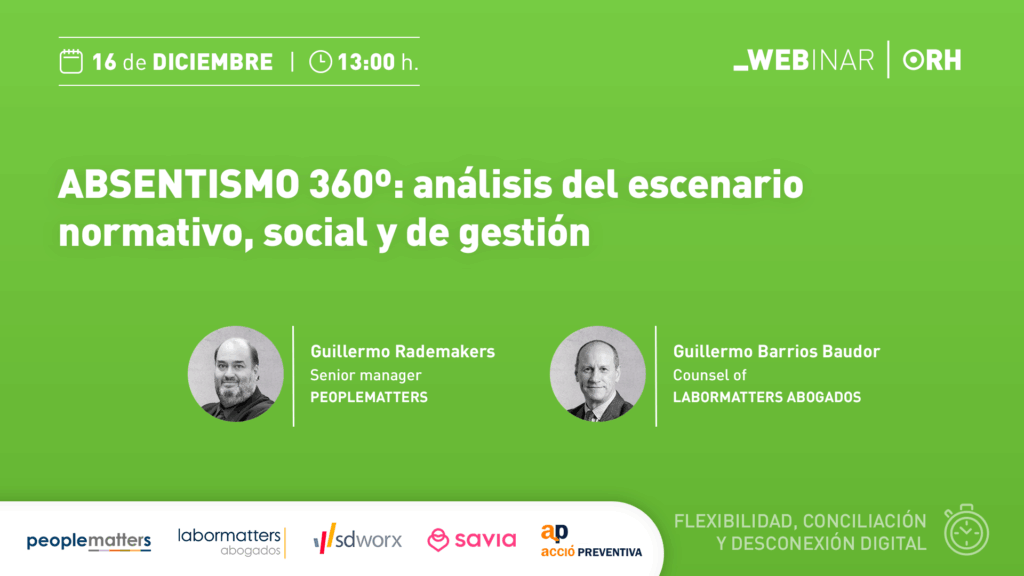 16 de DICIEMBRE | 13:00 h.

_WEBINAR | ORH

ABSENTISMO 360º: análisis del escenario normativo, social y de gestión

Guillermo Rademakers
Senior manager
PEOPLEMATTERS

Guillermo Barrios Baudor
Counsel of
LABORMATTERS ABOGADOS

peoplematters

labormatters abogados

sdworx

savia

ap acció PREVENTIVA

FLEXIBILIDAD, CONCILIACIÓN Y DESCONEXIÓN DIGITAL